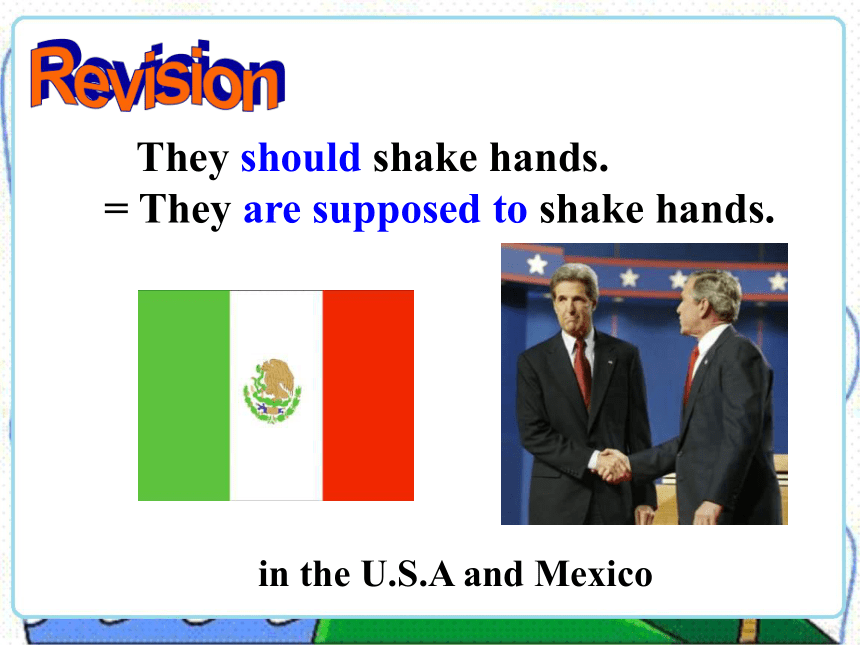 Revision

They should shake hands.
= They are supposed to shake hands.

in the U.S.A and Mexico